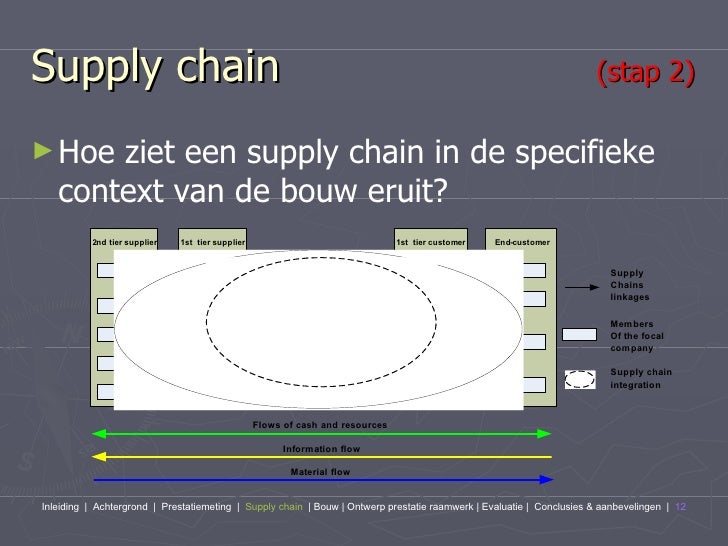 Supply chain (stap 2)

Hoe ziet een supply chain in de specifieke context van de bouw eruit?

2nd tier supplier

1st tier supplier

1st tier customer

End-customer

Supply Chains linkages

Members Of the focal company

Supply chain integration

Flows of cash and resources

Information flow

Material flow

Inleiding | Achtergrond | Prestatiemeting | Supply chain | Bouw | Ontwerp prestatie raamwerk | Evaluatie | Conclusies & aanbevelingen | 12